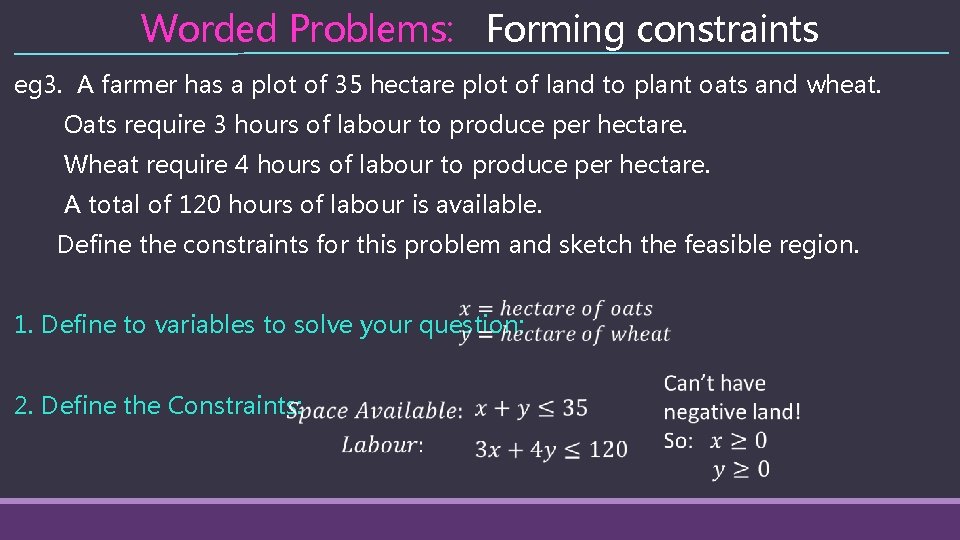 Worded Problems: Forming constraints

eg3. A farmer has a plot of 35 hectare plot of land to plant oats and wheat.
Oats require 3 hours of labour to produce per hectare.
Wheat require 4 hours of labour to produce per hectare.
A total of 120 hours of labour is available.
Define the constraints for this problem and sketch the feasible region.

1. Define to variables to solve your question:

$x = hectare\ of\ oats$
$y = hectare\ of\ wheat$

2. Define the Constraints:

$Space\ Available$: $x + y \leq 35$
$Labour$: $3x + 4y \leq 120$

Can't have negative land!
So: $x \geq 0$
$y \geq 0$